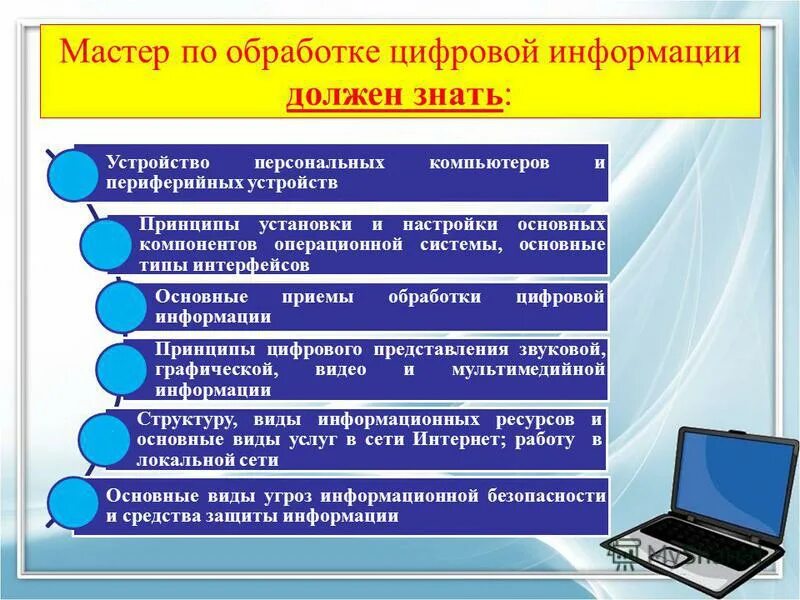 Мастер по обработке цифровой информации должен знать:

Устройство персональных компьютеров и периферийных устройств

Принципы установки и настройки основных компонентов операционной системы, основные типы интерфейсов

Основные приемы обработки цифровой информации

Принципы цифрового представления звуковой, графической, видео и мультимедийной информации

Структуру, виды информационных ресурсов и основные виды услуг в сети Интернет; работу в локальной сети

Основные виды угроз информационной безопасности и средства защиты информации

MyShared